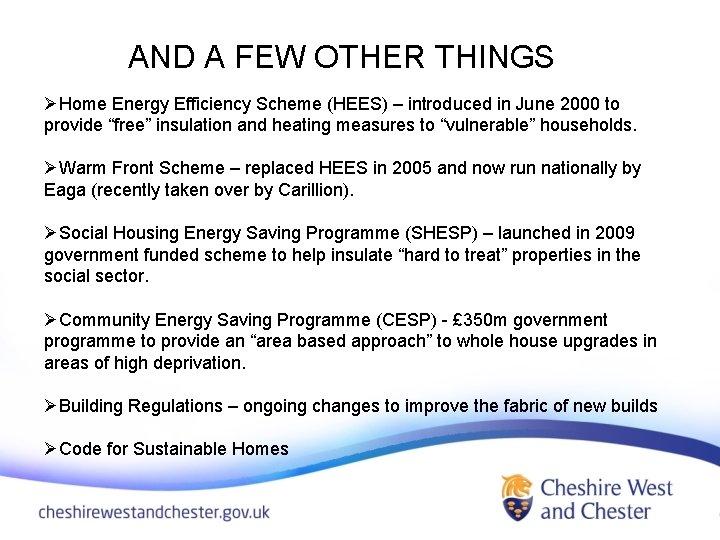 AND A FEW OTHER THINGS

➢Home Energy Efficiency Scheme (HEES) – introduced in June 2000 to provide “free” insulation and heating measures to “vulnerable” households.

➢Warm Front Scheme – replaced HEES in 2005 and now run nationally by Eaga (recently taken over by Carillion).

➢Social Housing Energy Saving Programme (SHESP) – launched in 2009 government funded scheme to help insulate “hard to treat” properties in the social sector.

➢Community Energy Saving Programme (CESP) - £350m government programme to provide an “area based approach” to whole house upgrades in areas of high deprivation.

➢Building Regulations – ongoing changes to improve the fabric of new builds

➢Code for Sustainable Homes

cheshirewestandchester.gov.uk

Cheshire West and Chester